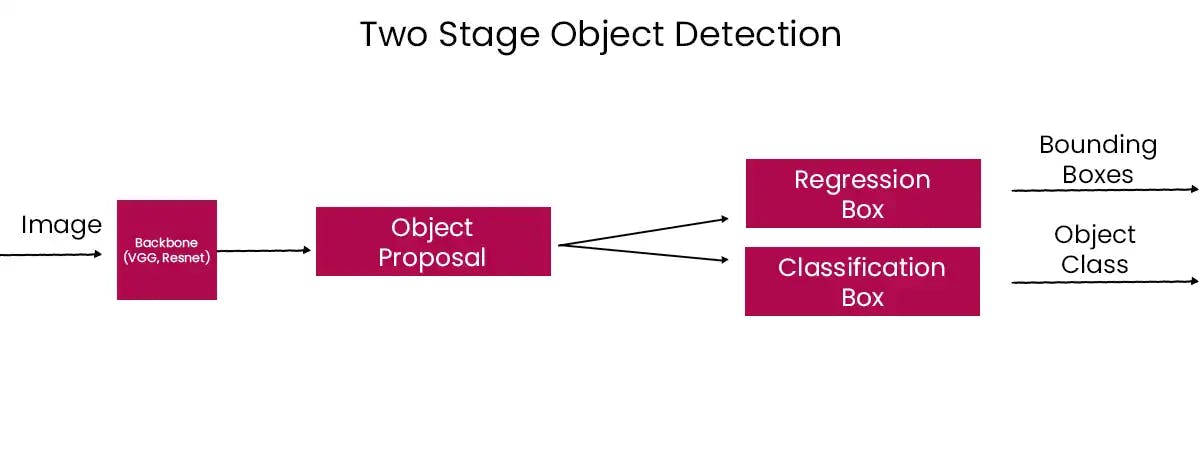 Two Stage Object Detection

Image

Backbone (VGG, Resnet)

Object Proposal

Regression Box

Classification Box

Bounding Boxes

Object Class